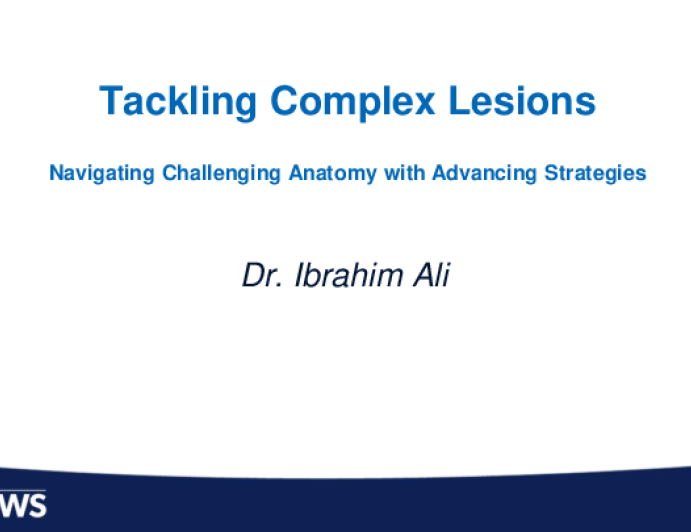 Tackling Complex Lesions

Navigating Challenging Anatomy with Advancing Strategies

Dr. Ibrahim Ali

WS